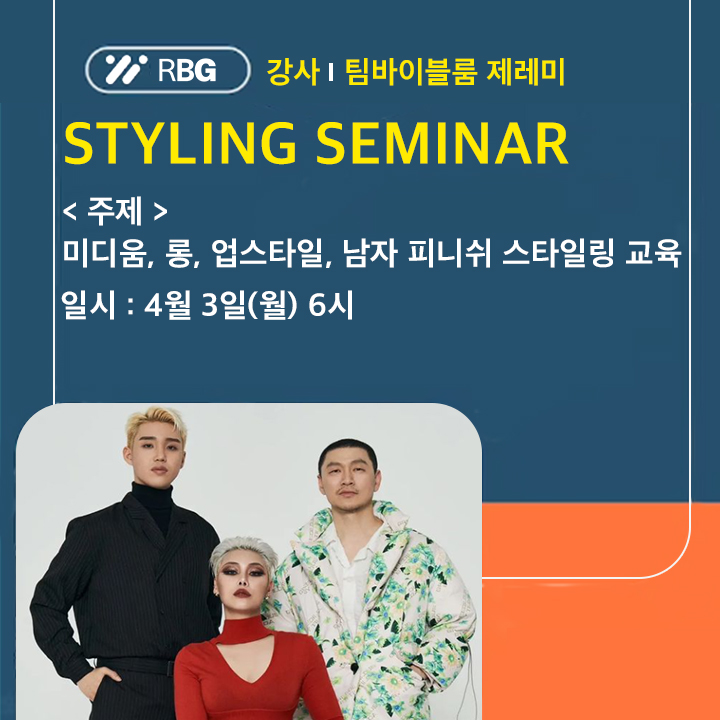 RBG 강사 I 팀바이블룸 제레미

STYLING SEMINAR

< 주제 >
미디움, 롱, 업스타일, 남자 피니쉬 스타일링 교육
일시 : 4월 3일(월) 6시